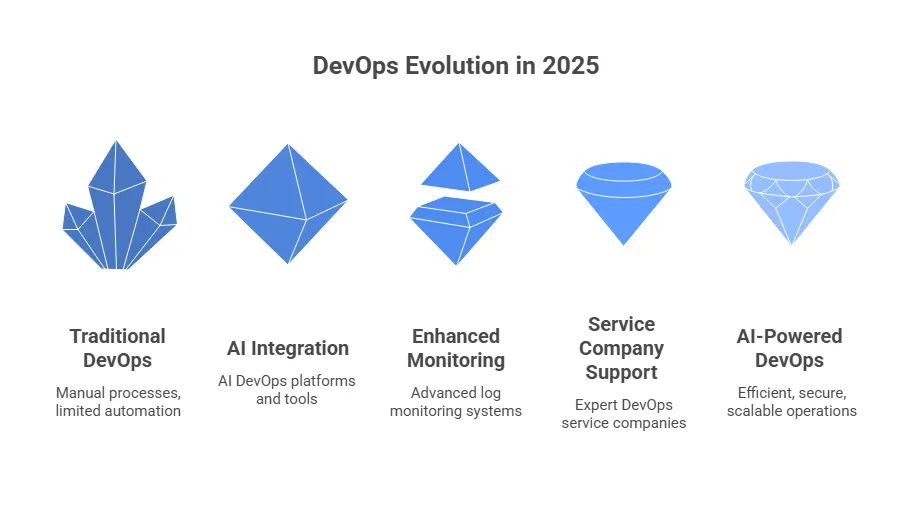 DevOps Evolution in 2025

Traditional DevOps
Manual processes, limited automation

AI Integration
AI DevOps platforms and tools

Enhanced Monitoring
Advanced log monitoring systems

Service Company Support
Expert DevOps service companies

AI-Powered DevOps
Efficient, secure, scalable operations